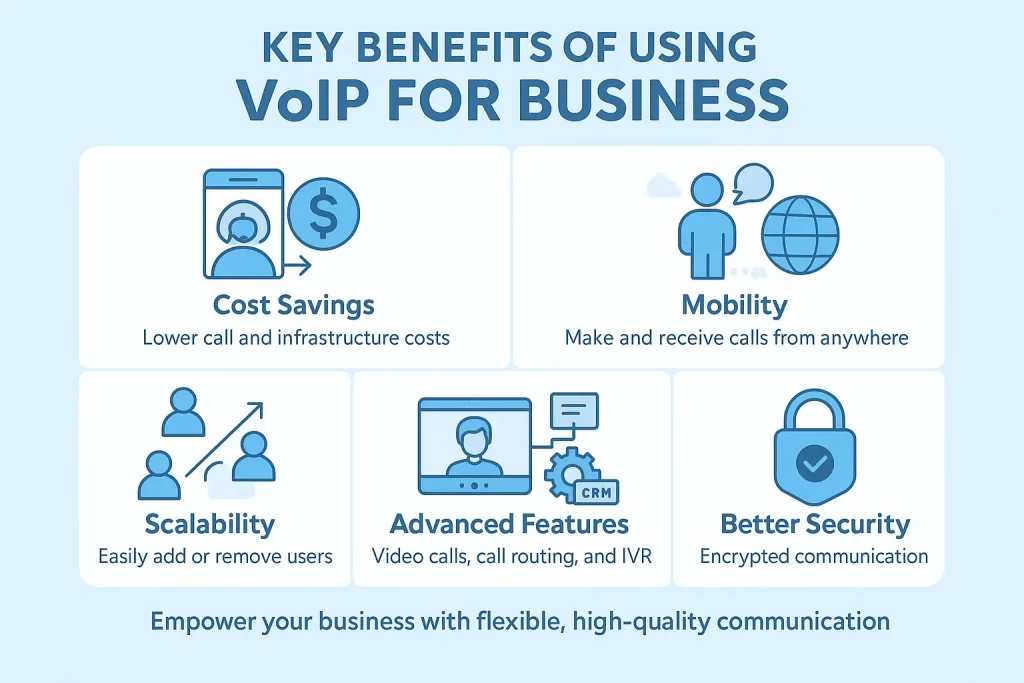 KEY BENEFITS OF USING
VoIP FOR BUSINESS

$

Cost Savings
Lower call and infrastructure costs

Mobility
Make and receive calls from anywhere

Scalability
Easily add or remove users

CRM

Advanced Features
Video calls, call routing, and IVR

Better Security
Encrypted communication

Empower your business with flexible, high-quality communication